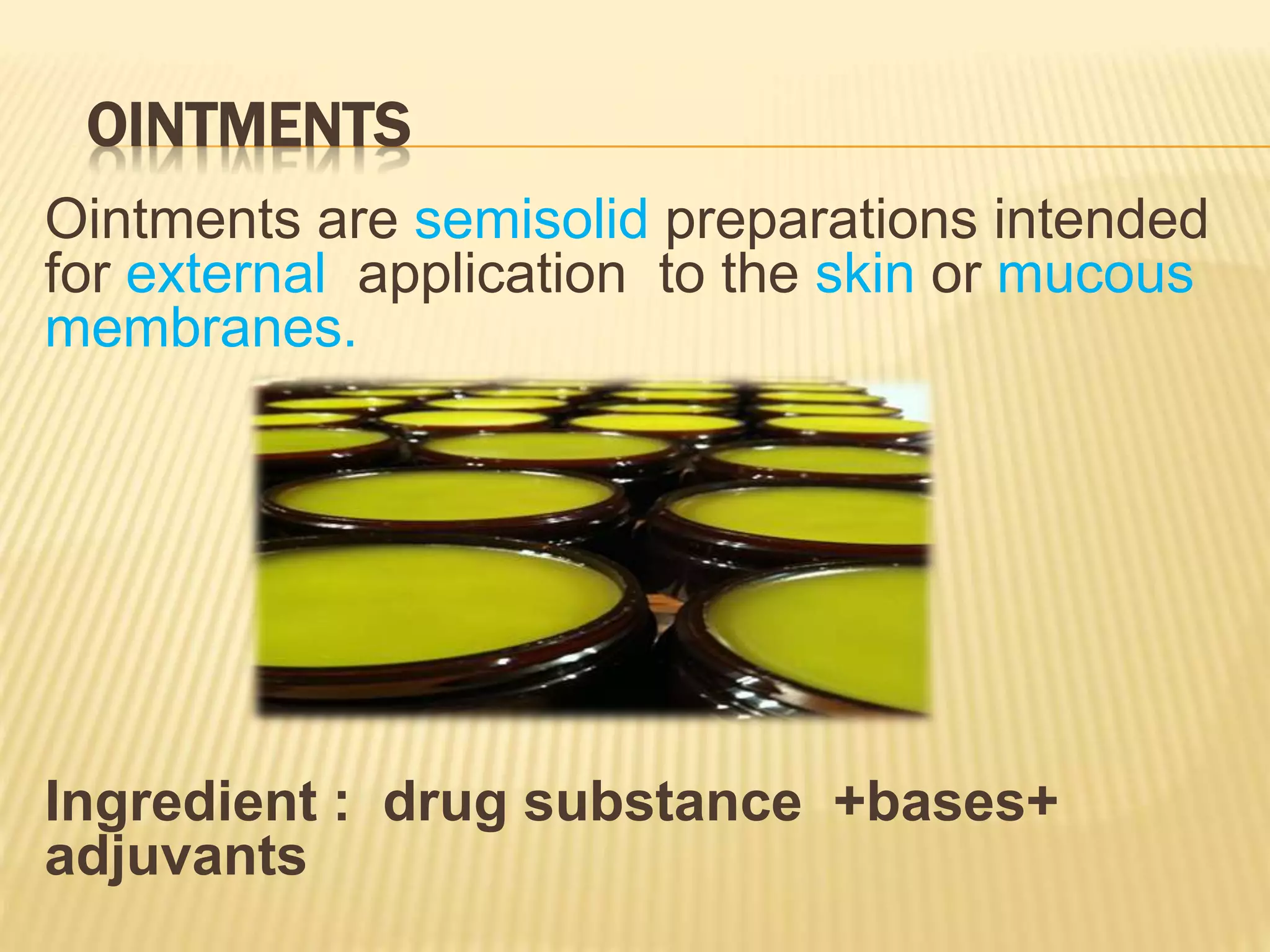 OINTMENTS

Ointments are semisolid preparations intended for external application to the skin or mucous membranes.

Ingredient : drug substance +bases+ adjuvants